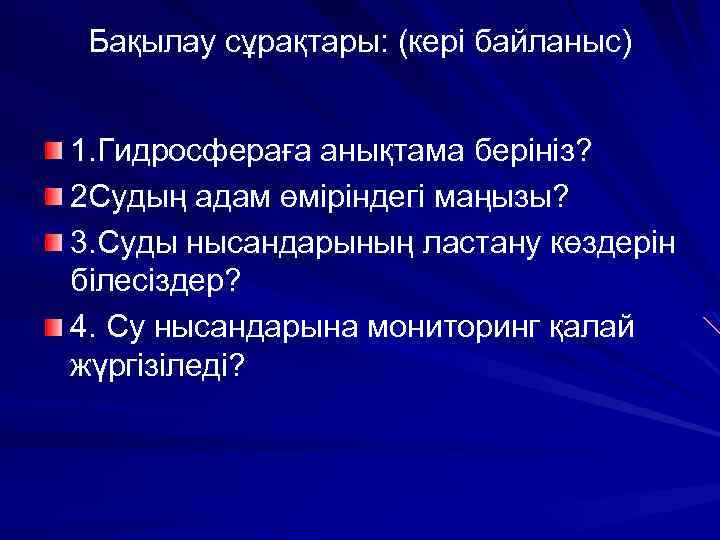 Бақылау сұрақтары: (кері байланыс)

1.Гидросфераға анықтама беріңіз?

2Судың адам өміріндегі маңызы?

3.Суды нысандарының ластану көздерін білесіздер?

4. Су нысандарына мониторинг қалай жүргізіледі?